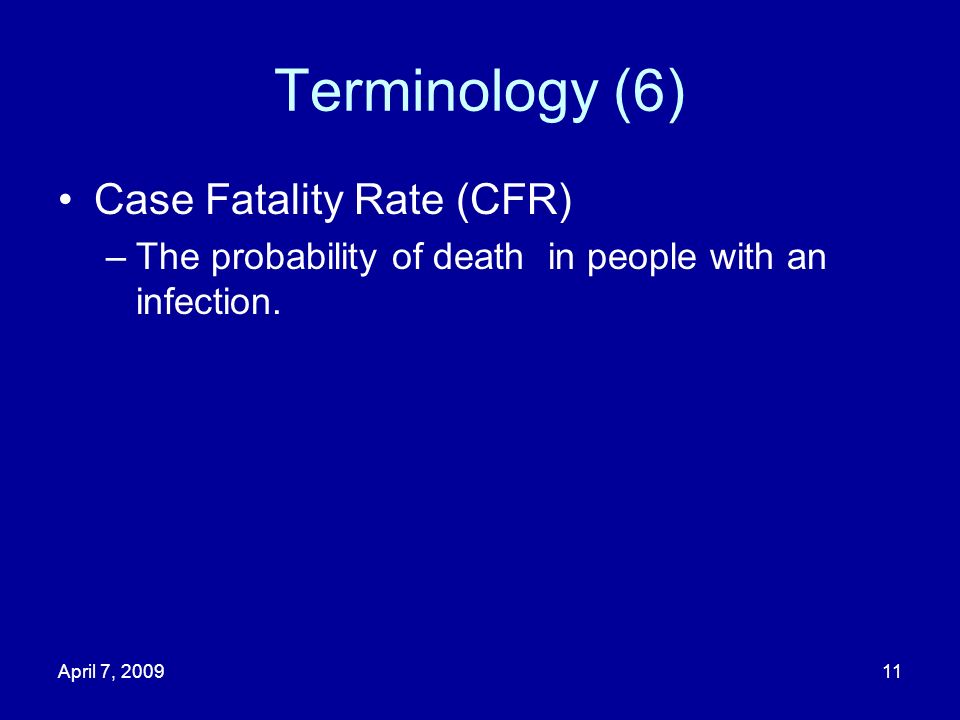 Terminology (6)

• Case Fatality Rate (CFR)

– The probability of death in people with an infection.

April 7, 2009

11